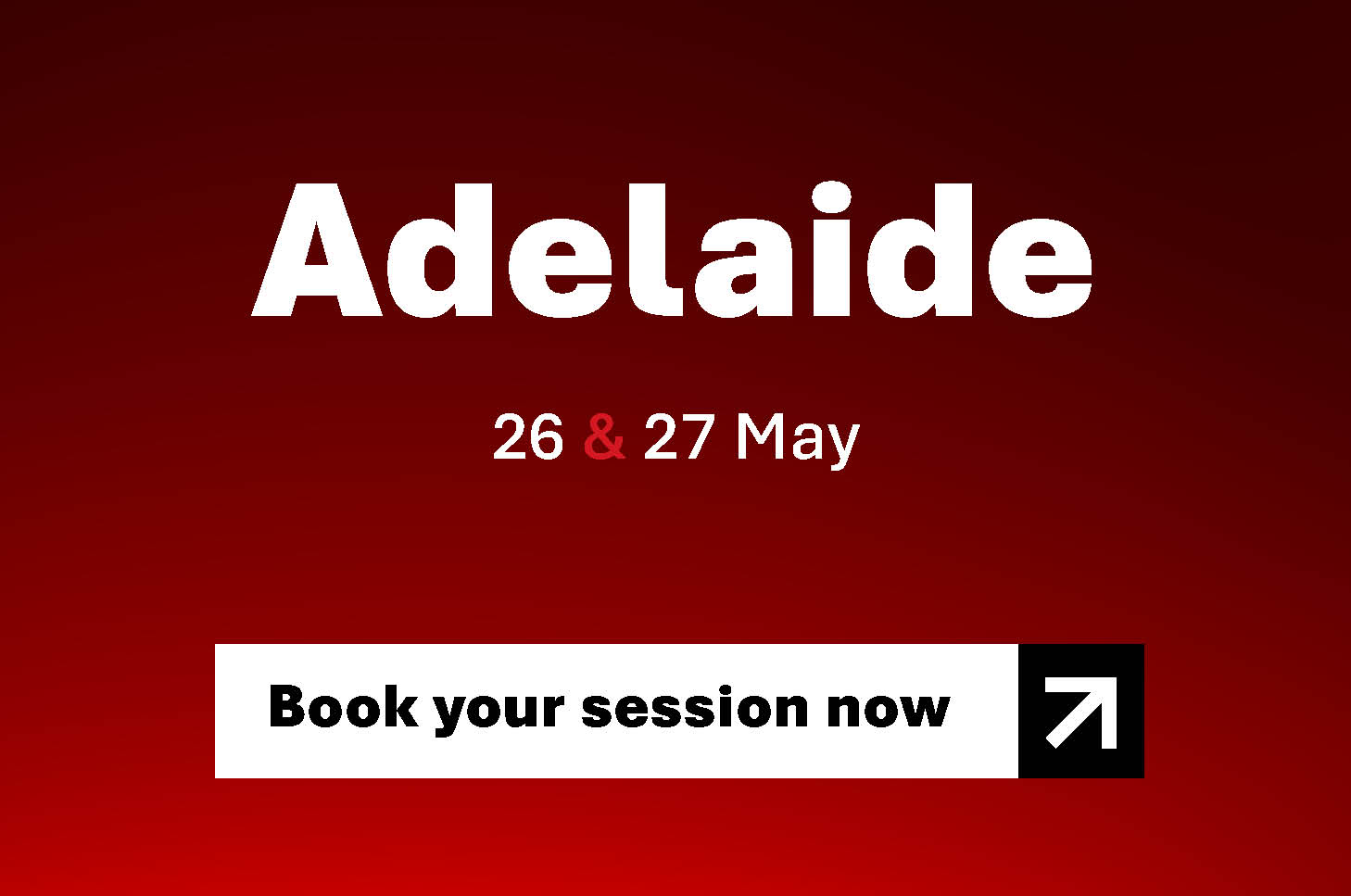 Adelaide

26 & 27 May

Book your session now